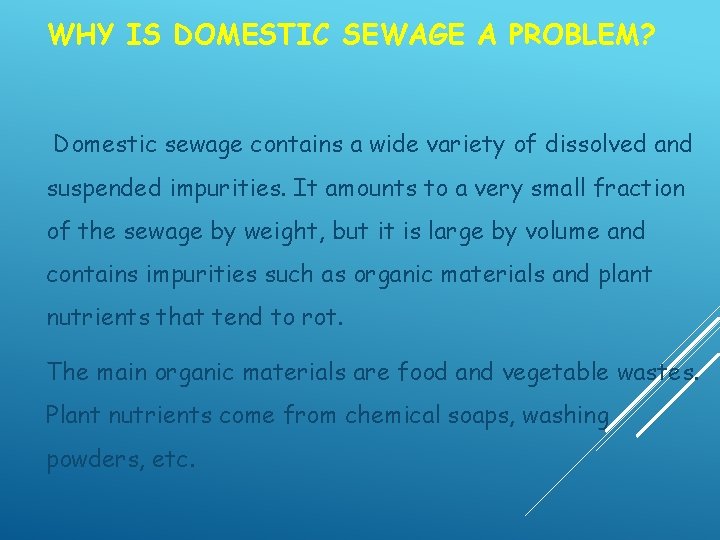 WHY IS DOMESTIC SEWAGE A PROBLEM?

Domestic sewage contains a wide variety of dissolved and suspended impurities. It amounts to a very small fraction of the sewage by weight, but it is large by volume and contains impurities such as organic materials and plant nutrients that tend to rot.

The main organic materials are food and vegetable wastes. Plant nutrients come from chemical soaps, washing powders, etc.